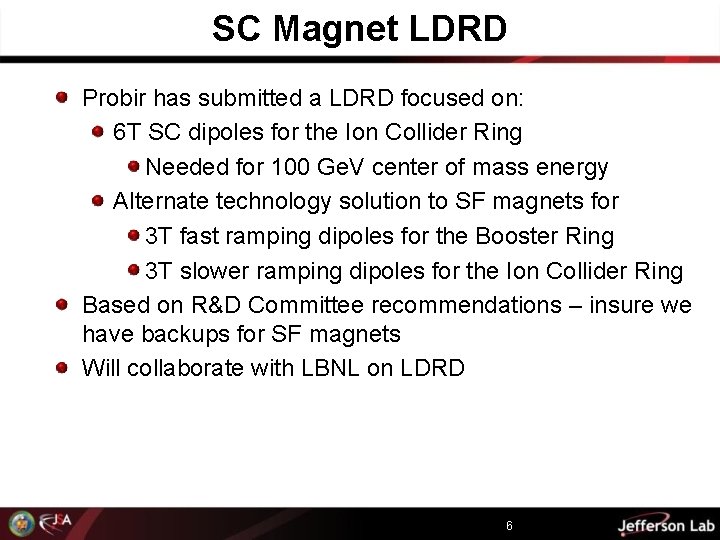 SC Magnet LDRD

Probir has submitted a LDRD focused on:

6T SC dipoles for the Ion Collider Ring

Needed for 100 GeV center of mass energy

Alternate technology solution to SF magnets for

3T fast ramping dipoles for the Booster Ring

3T slower ramping dipoles for the Ion Collider Ring

Based on R&D Committee recommendations – insure we have backups for SF magnets

Will collaborate with LBNL on LDRD

JSA

6

Jefferson Lab